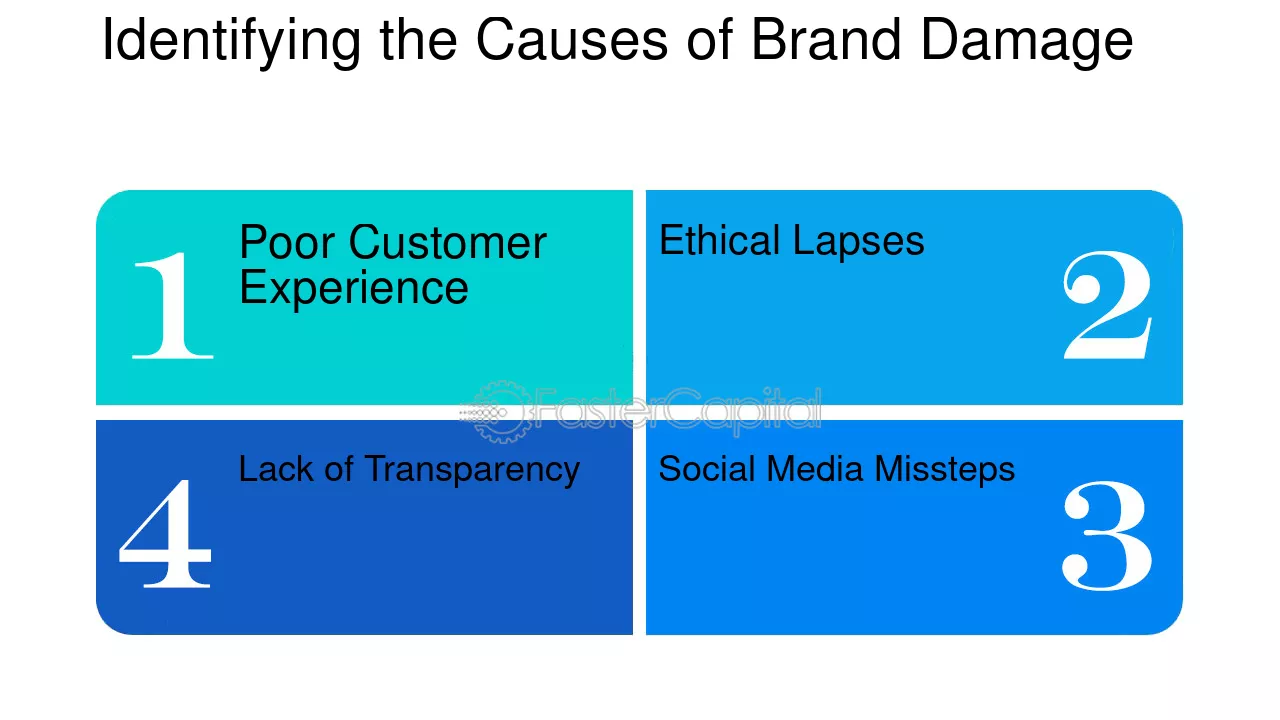 Identifying the Causes of Brand Damage

1

Poor Customer Experience

Ethical Lapses

2

4

Lack of Transparency

Social Media Missteps

3

FasterCapital